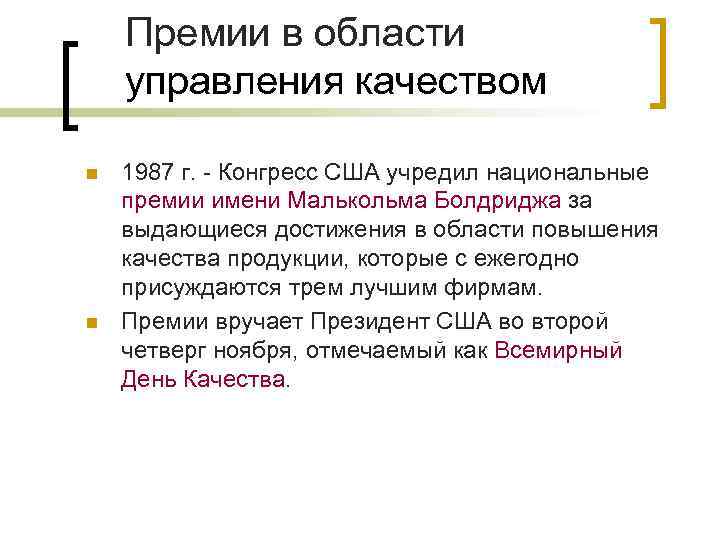 Премии в области управления качеством

1987 г. - Конгресс США учредил национальные премии имени Малькольма Болдриджа за выдающиеся достижения в области повышения качества продукции, которые с ежегодно присуждаются трем лучшим фирмам.

Премии вручает Президент США во второй четверг ноября, отмечаемый как Всемирный День Качества.